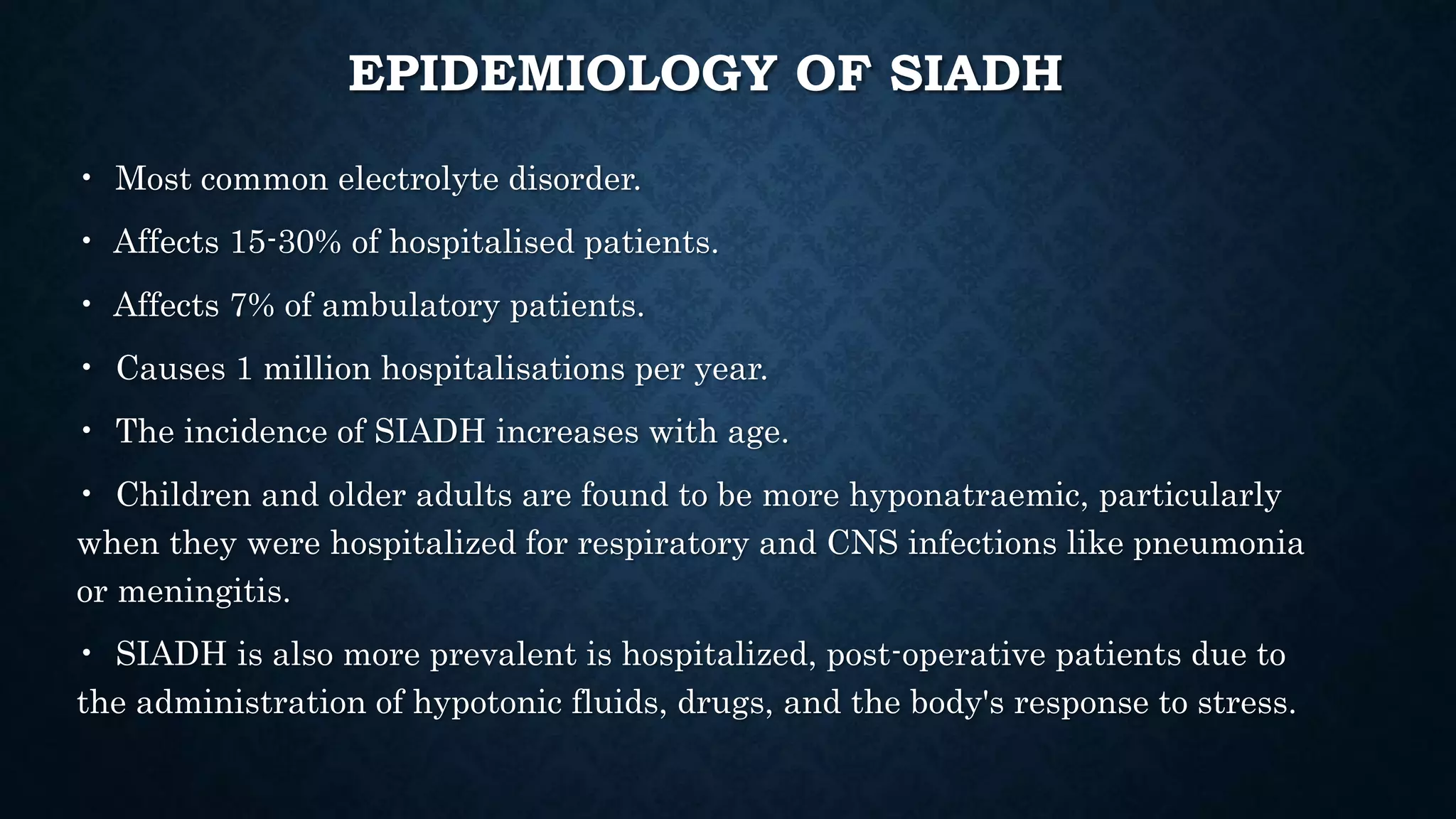 EPIDEMIOLOGY OF SIADH

• Most common electrolyte disorder.

• Affects 15-30% of hospitalised patients.

• Affects 7% of ambulatory patients.

• Causes 1 million hospitalisations per year.

• The incidence of SIADH increases with age.

• Children and older adults are found to be more hyponatraemic, particularly when they were hospitalized for respiratory and CNS infections like pneumonia or meningitis.

• SIADH is also more prevalent is hospitalized, post-operative patients due to the administration of hypotonic fluids, drugs, and the body's response to stress.